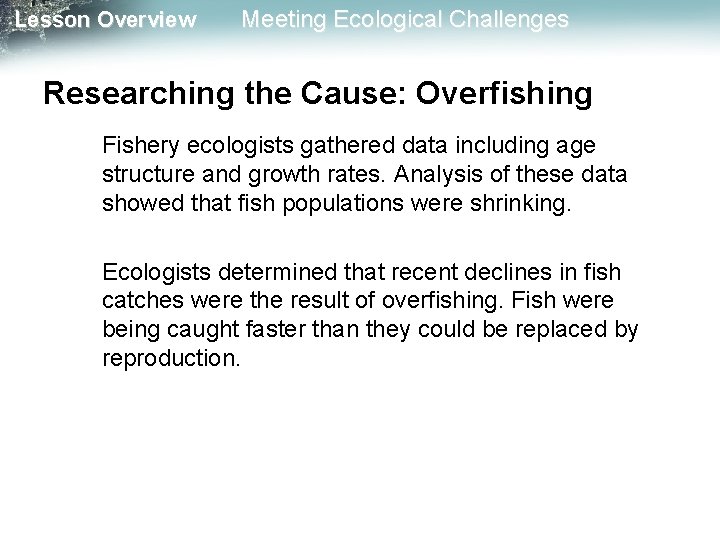 Lesson Overview Meeting Ecological Challenges

Researching the Cause: Overfishing

Fishery ecologists gathered data including age structure and growth rates. Analysis of these data showed that fish populations were shrinking.

Ecologists determined that recent declines in fish catches were the result of overfishing. Fish were being caught faster than they could be replaced by reproduction.